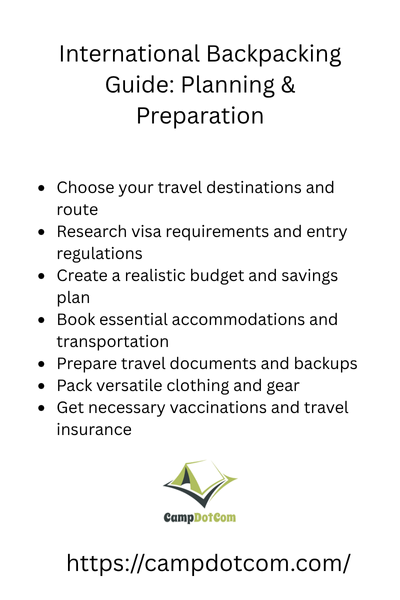 International Backpacking Guide: Planning & Preparation

- Choose your travel destinations and route
- Research visa requirements and entry regulations
- Create a realistic budget and savings plan
- Book essential accommodations and transportation
- Prepare travel documents and backups
- Pack versatile clothing and gear
- Get necessary vaccinations and travel insurance

CampDotCom

https://campdotcom.com/